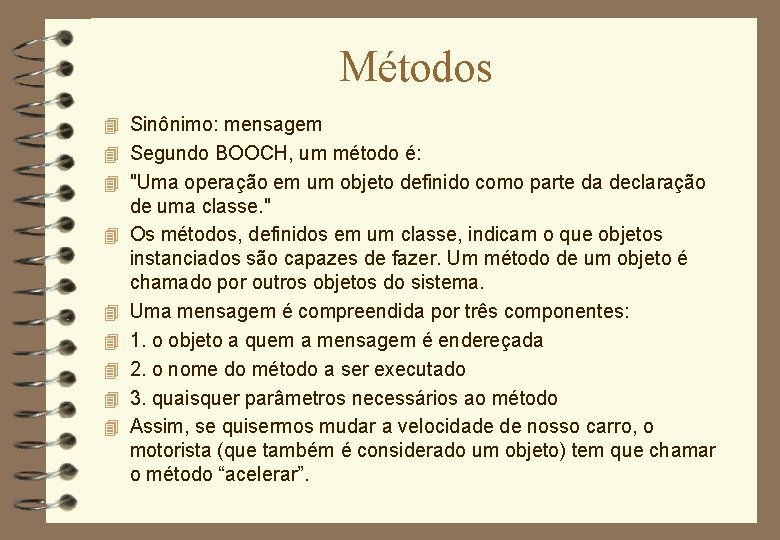 Métodos

Sinônimo: mensagem

Segundo BOOCH, um método é:

"Uma operação em um objeto definido como parte da declaração de uma classe."

Os métodos, definidos em um classe, indicam o que objetos instanciados são capazes de fazer. Um método de um objeto é chamado por outros objetos do sistema.

Uma mensagem é compreendida por três componentes:

1. o objeto a quem a mensagem é endereçada

2. o nome do método a ser executado

3. quaisquer parâmetros necessários ao método

Assim, se quisermos mudar a velocidade de nosso carro, o motorista (que também é considerado um objeto) tem que chamar o método “acelerar”.